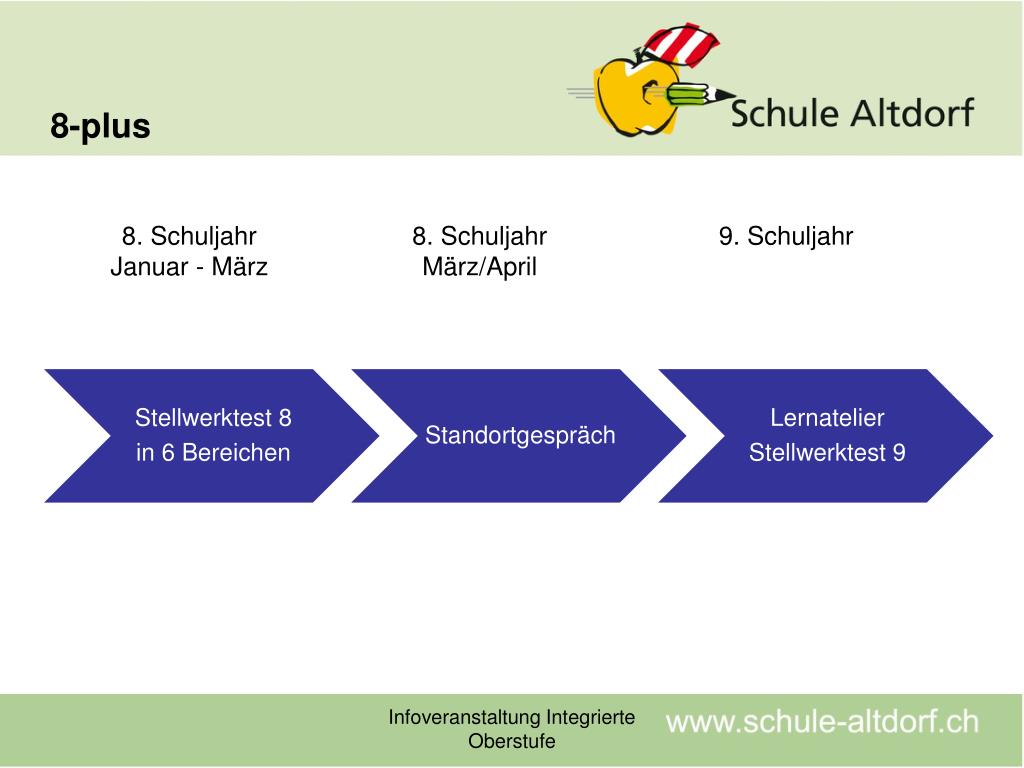 8-plus

Schule Altdorf

8. Schuljahr
Januar - März

8. Schuljahr
März/April

9. Schuljahr

Stellwerktest 8
in 6 Bereichen

Standortgespräch

Lernatelier
Stellwerktest 9

Infoveranstaltung Integrierte Oberstufe

www.schule-altdorf.ch